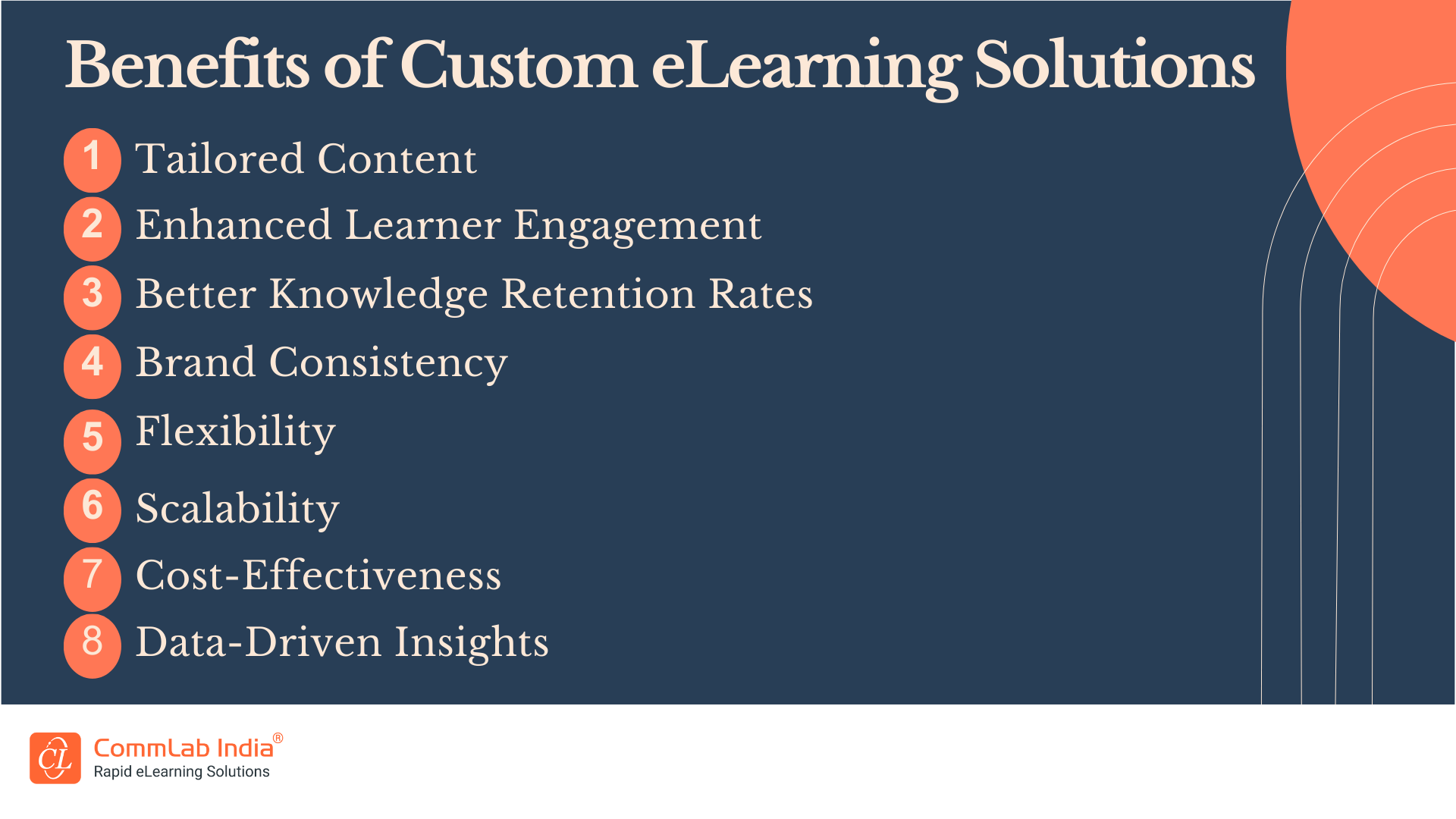 Benefits of Custom eLearning Solutions

1 Tailored Content
2 Enhanced Learner Engagement
3 Better Knowledge Retention Rates
4 Brand Consistency
5 Flexibility
6 Scalability
7 Cost-Effectiveness
8 Data-Driven Insights

CL CommLab India®
Rapid eLearning Solutions